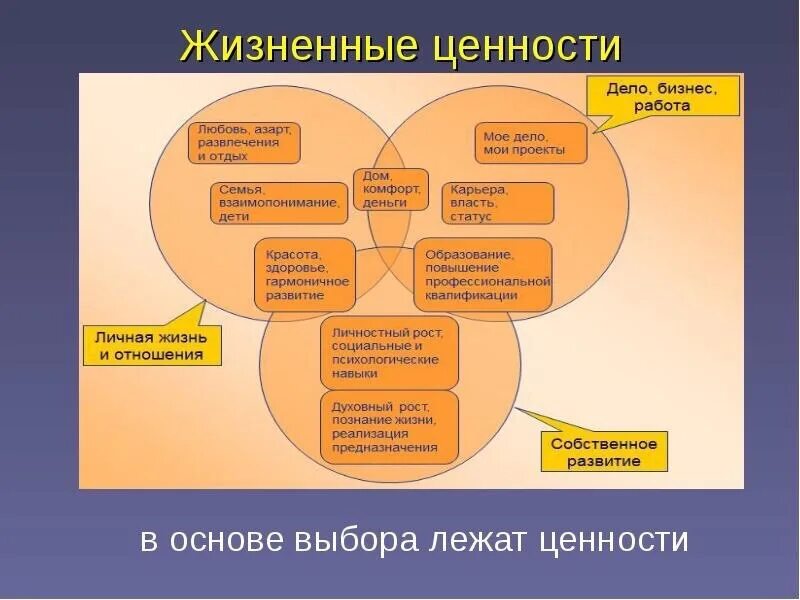 Жизненные ценности

Дело, бизнес, работа

Любовь, азарт, развлечения и отдых

Мое дело, мои проекты

Дом, комфорт, деньги

Семья, взаимопонимание, дети

Карьера, власть, статус

Красота, здоровье, гармоничное развитие

Образование, повышение профессиональной квалификации

Личная жизнь и отношения

Личностный рост, социальные и психологические навыки

Духовный рост, познание жизни, реализация предназначения

Собственное развитие

в основе выбора лежат ценности